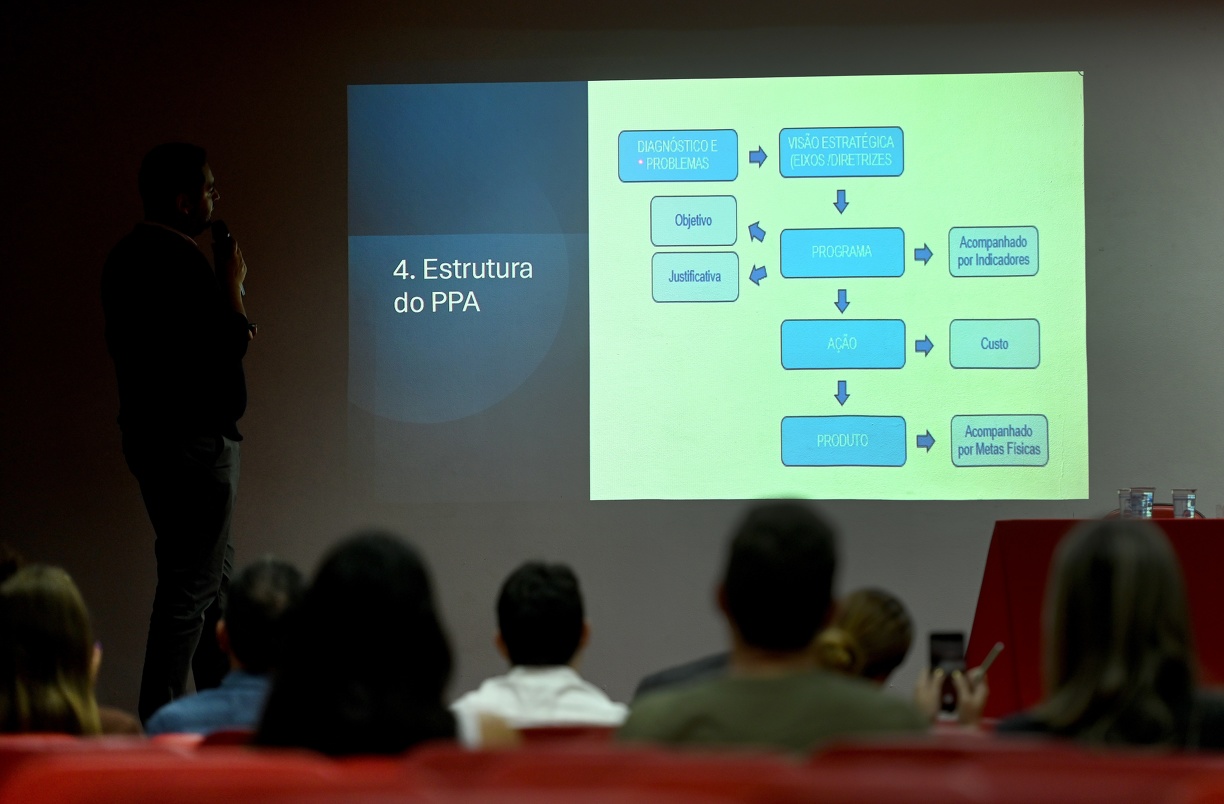 4. Estrutura do PPA

DIAGNÓSTICO E PROBLEMAS

VISÃO ESTRATÉGICA (EIXOS /DIRETRIZES

Objetivo

Justificativa

PROGRAMA

Acompanhado por Indicadores

AÇÃO

Custo

PRODUTO

Acompanhado por Metas Físicas